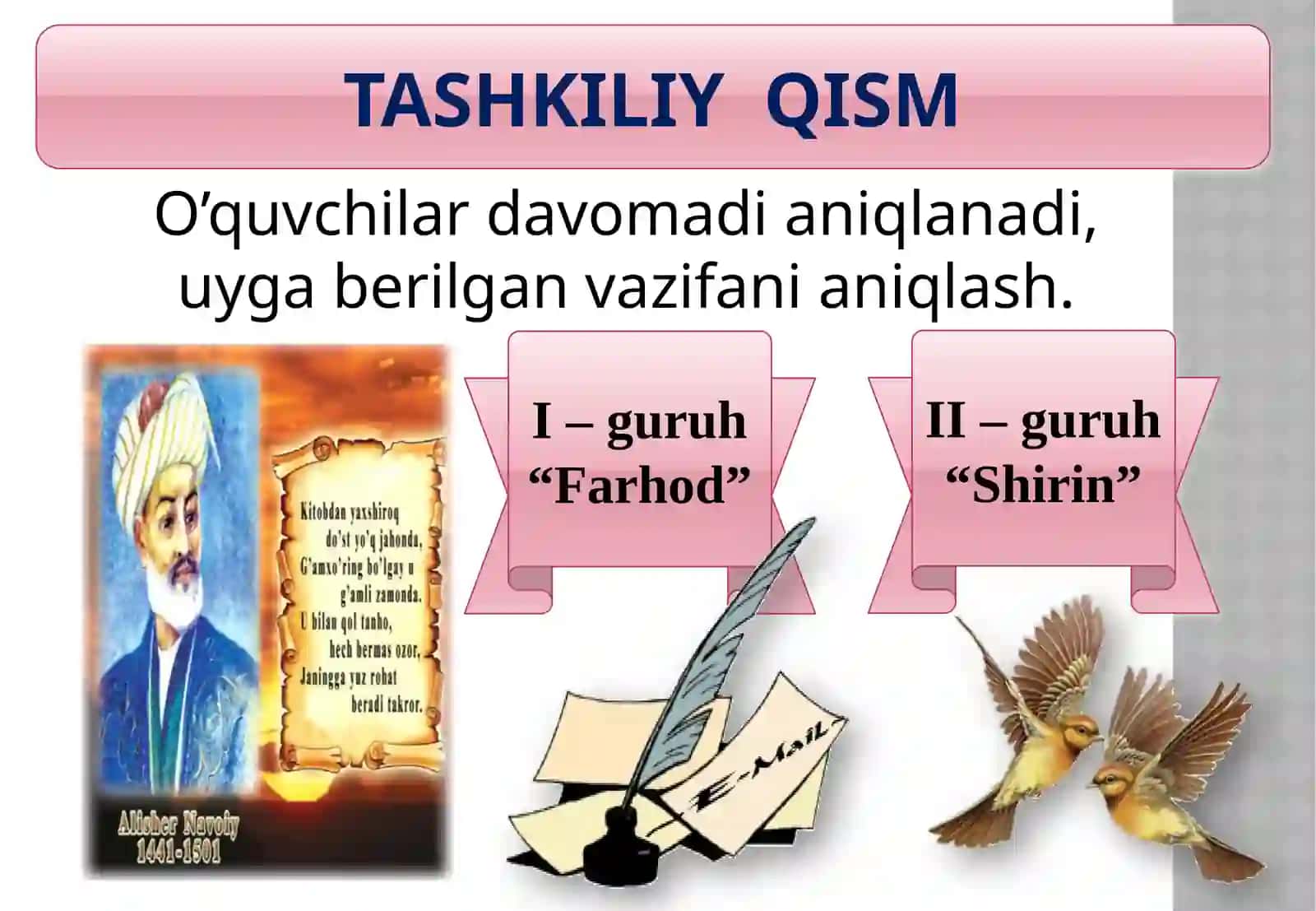 TASHKILIY QISM

O’quvchilar davomadi aniqlanadi, uyga berilgan vazifani aniqlash.

Kitobdan yaxshiroq do'st yo'q jahonda, G'amxo'ring bo'lgay u g'amli zamonda. U bilan qol tanho, hech bermas ozor, Janingga yuz rohat beradi takror.

Alisher Navoiy
1441-1501

I – guruh
“Farhod”

II – guruh
“Shirin”

E-Mail